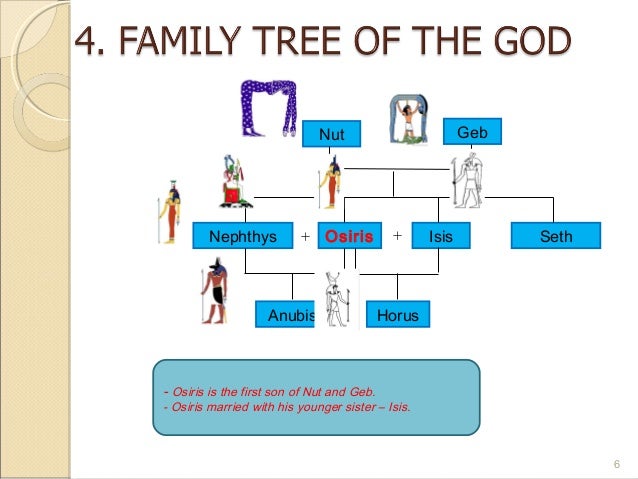 4. FAMILY TREE OF THE GOD

Nut

Geb

Nephthys + Osiris + Isis

Seth

Anubis

Horus

- Osiris is the first son of Nut and Geb.
- Osiris married with his younger sister – Isis.

6